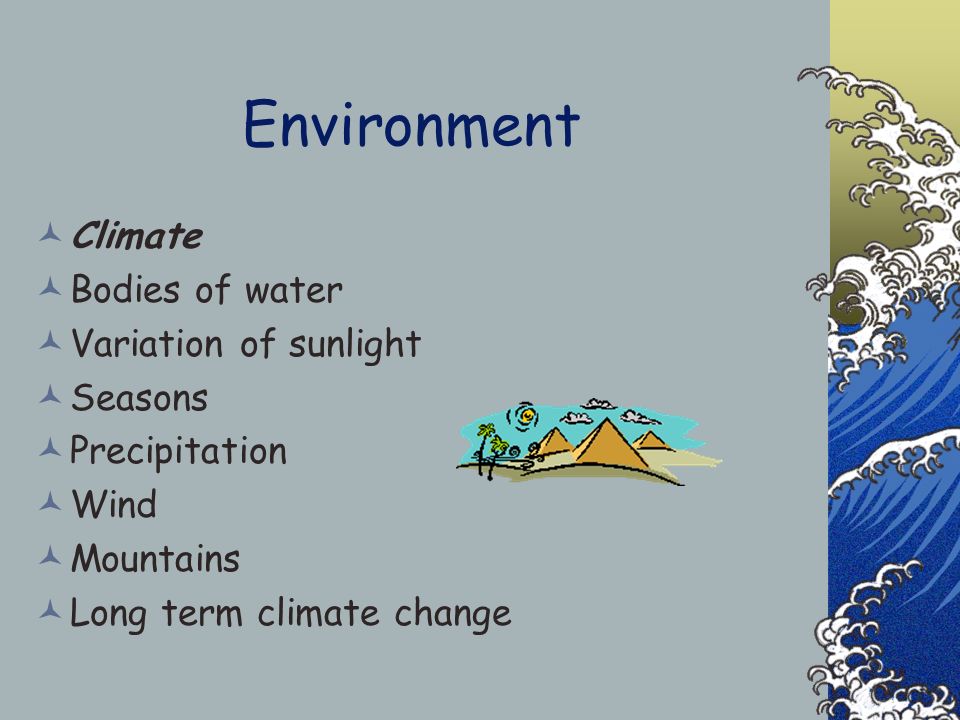 Environment

Climate
Bodies of water
Variation of sunlight
Seasons
Precipitation
Wind
Mountains
Long term climate change